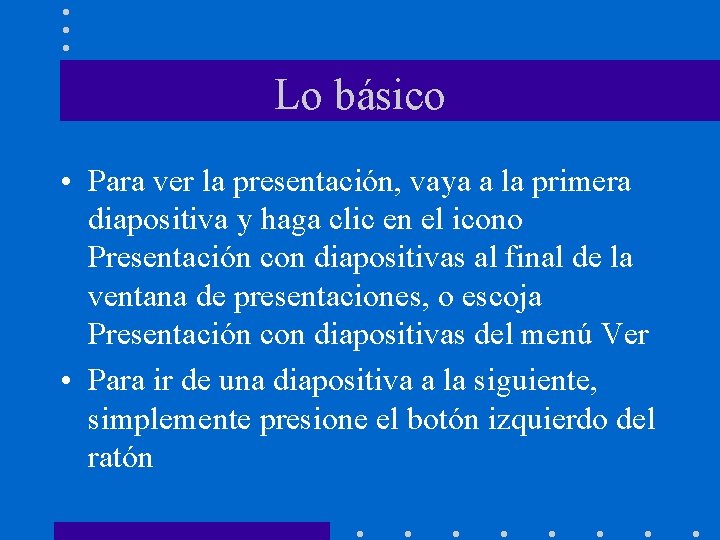 Lo básico

• Para ver la presentación, vaya a la primera diapositiva y haga clic en el icono Presentación con diapositivas al final de la ventana de presentaciones, o escoja Presentación con diapositivas del menú Ver

• Para ir de una diapositiva a la siguiente, simplemente presione el botón izquierdo del ratón